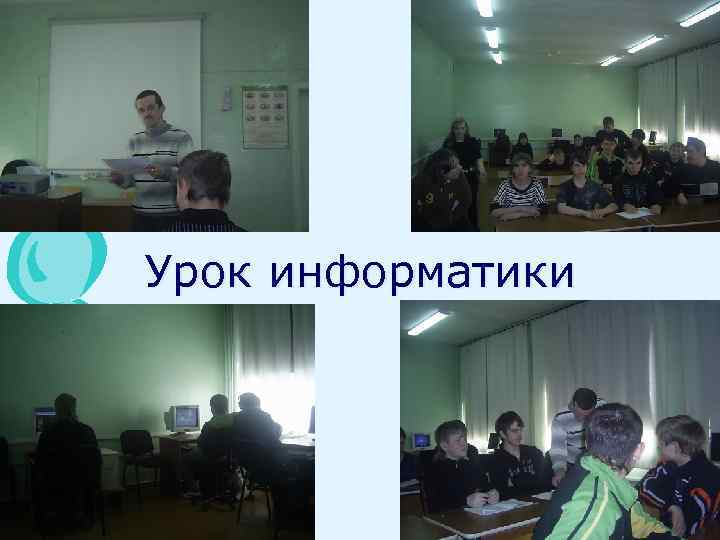 Урок информатики